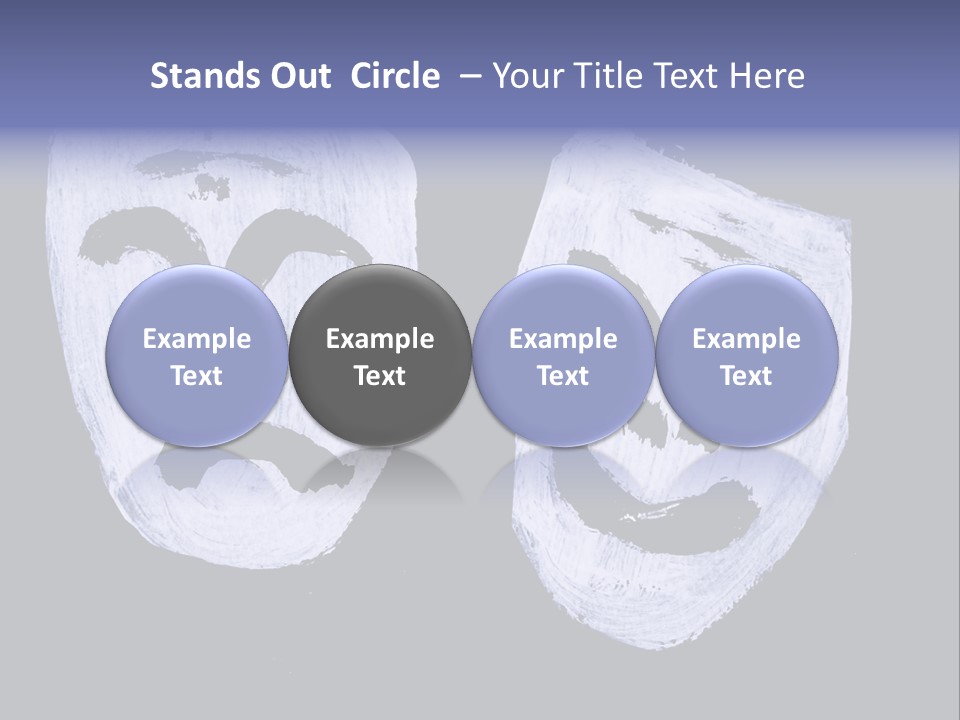 Stands Out Circle – Your Title Text Here

Example Text

Example Text

Example Text

Example Text